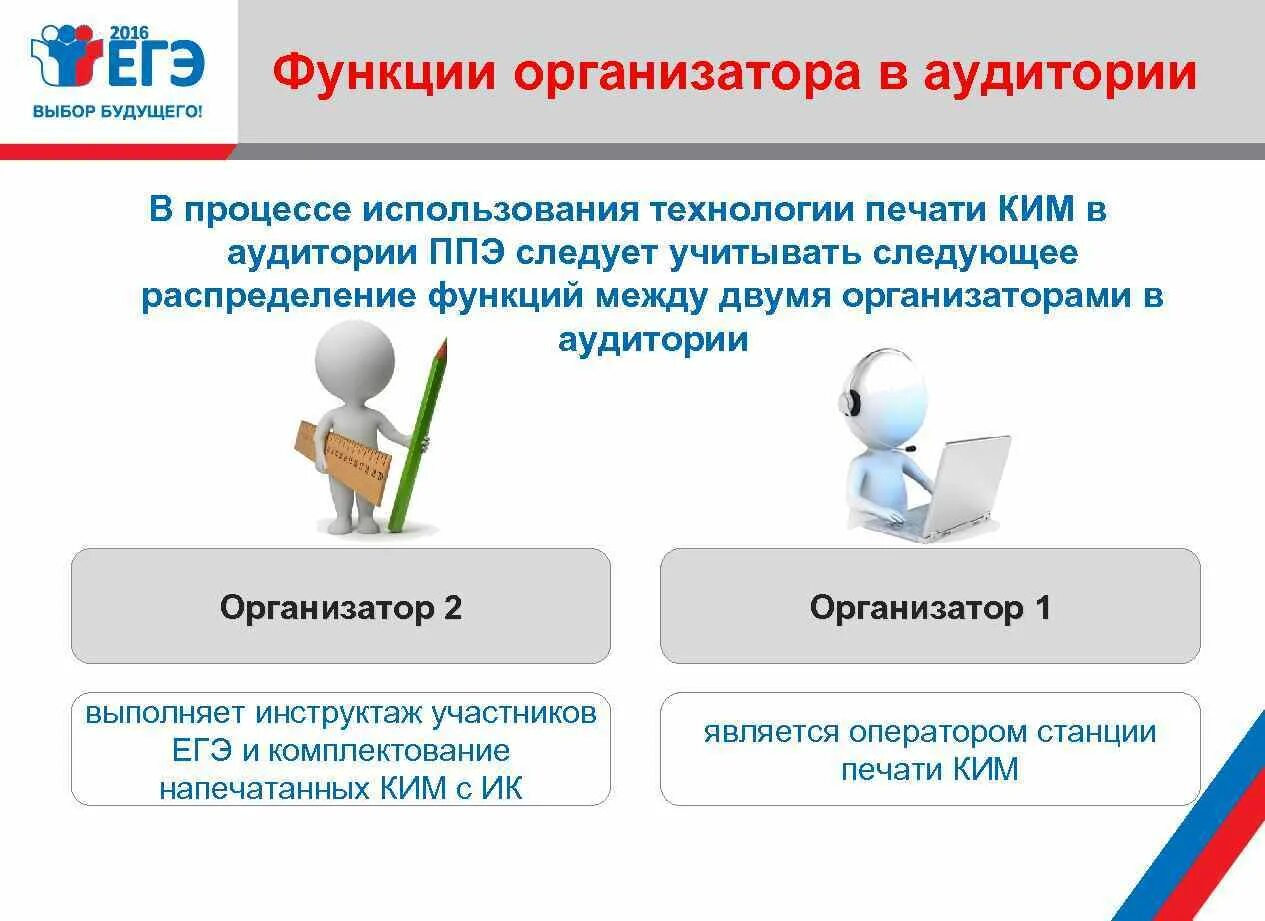 2016
ЕГЭ
ВЫБОР БУДУЩЕГО!

Функции организатора в аудитории

В процессе использования технологии печати КИМ в аудитории ППЭ следует учитывать следующее распределение функций между двумя организаторами в аудитории

Организатор 2

выполняет инструктаж участников ЕГЭ и комплектование напечатанных КИМ с ИК

Организатор 1

является оператором станции печати КИМ